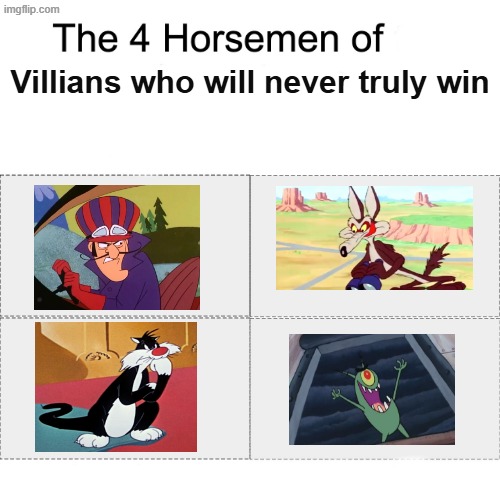 imgflip.com

The 4 Horsemen of
Villians who will never truly win